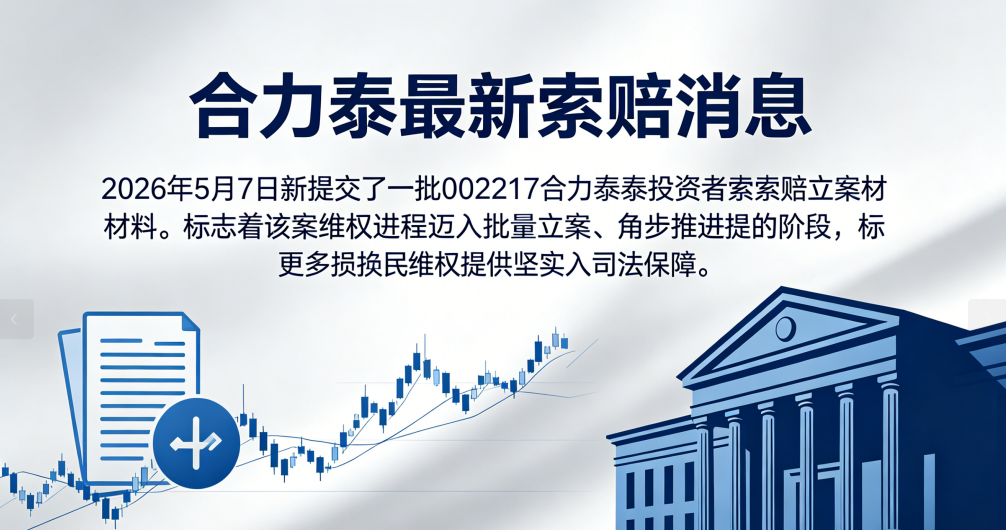 合力泰最新索赔消息

2026年5月7日新提交了一批002217合力泰泰投资者索索赔立案材材料。标志着该案维权进程迈入批量立案、角步推进提的阶段，标更多损换民维权提供坚实入司法保障。